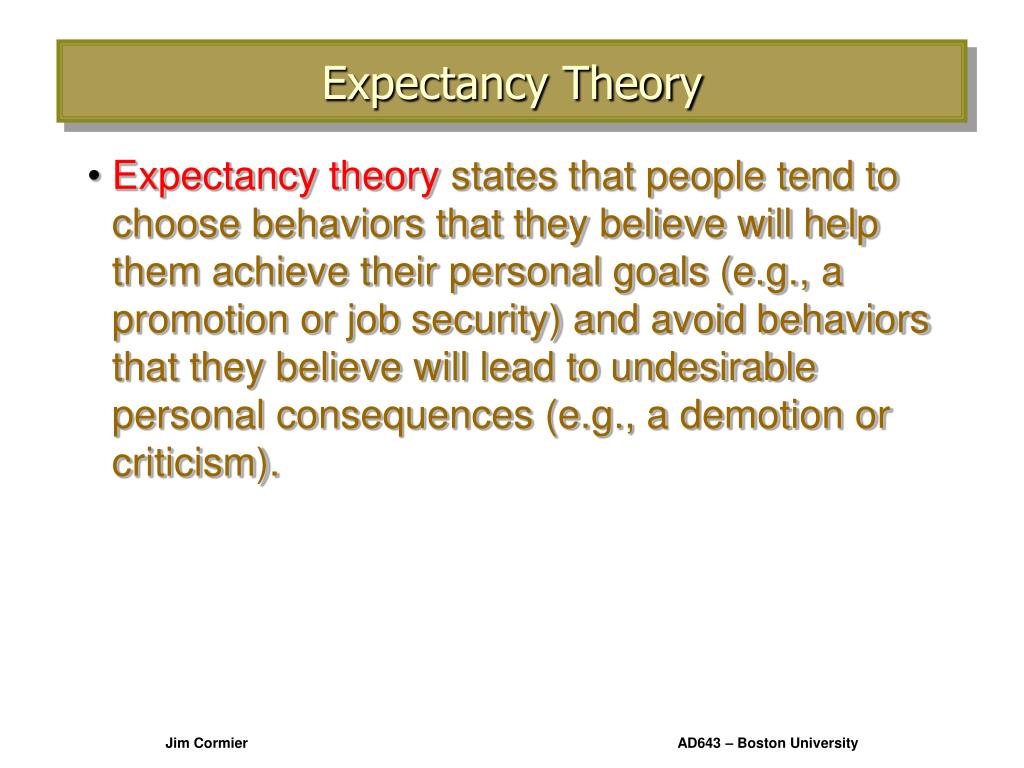 Expectancy Theory

• Expectancy theory states that people tend to choose behaviors that they believe will help them achieve their personal goals (e.g., a promotion or job security) and avoid behaviors that they believe will lead to undesirable personal consequences (e.g., a demotion or criticism).

Jim Cormier

AD643 – Boston University